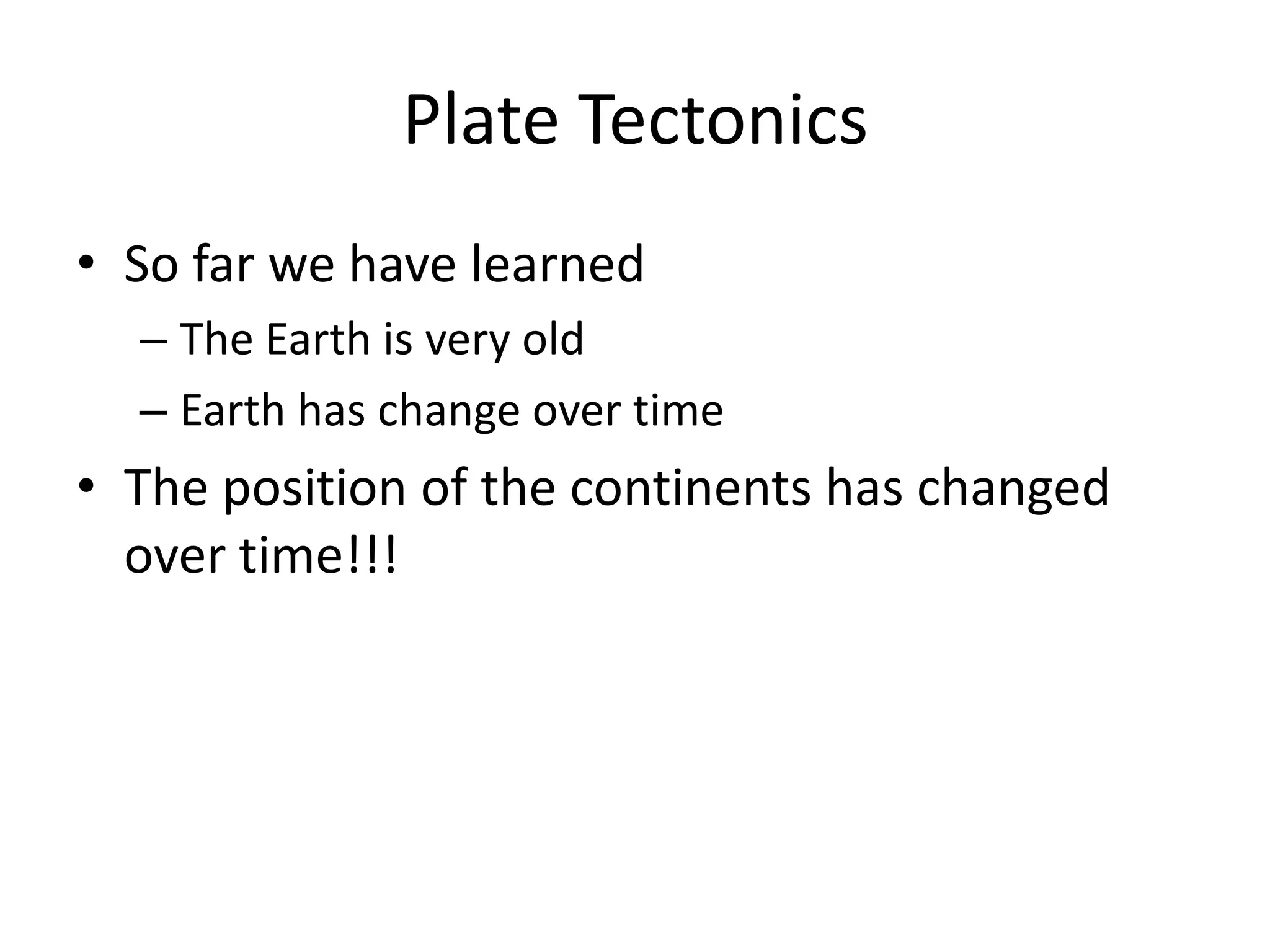 Plate Tectonics

• So far we have learned
– The Earth is very old
– Earth has change over time

• The position of the continents has changed over time!!!